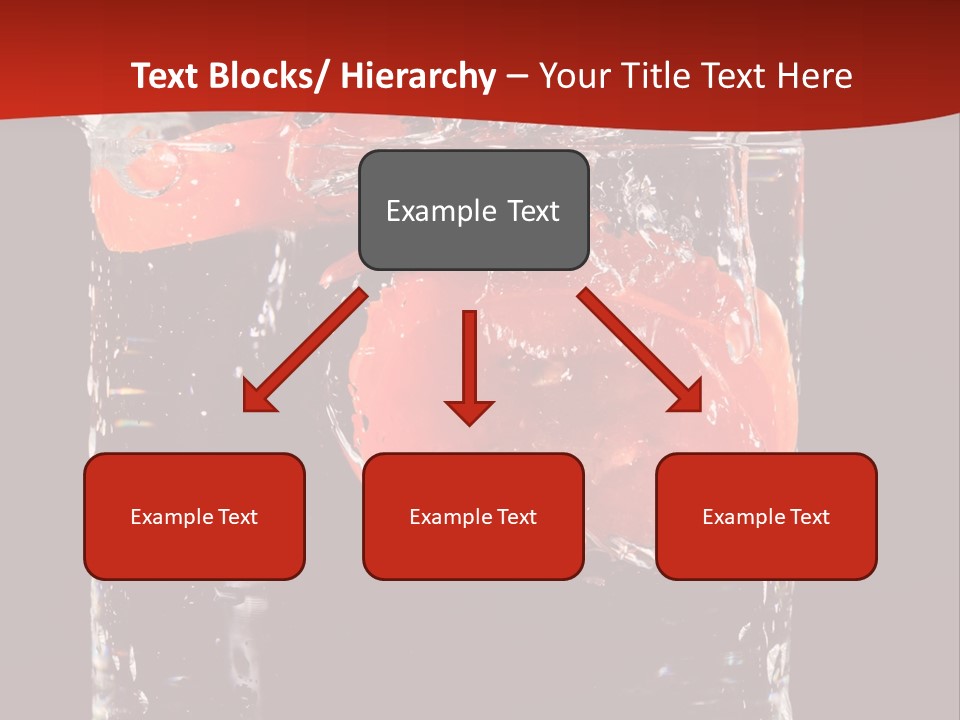 Text Blocks/ Hierarchy – Your Title Text Here

Example Text

Example Text

Example Text

Example Text